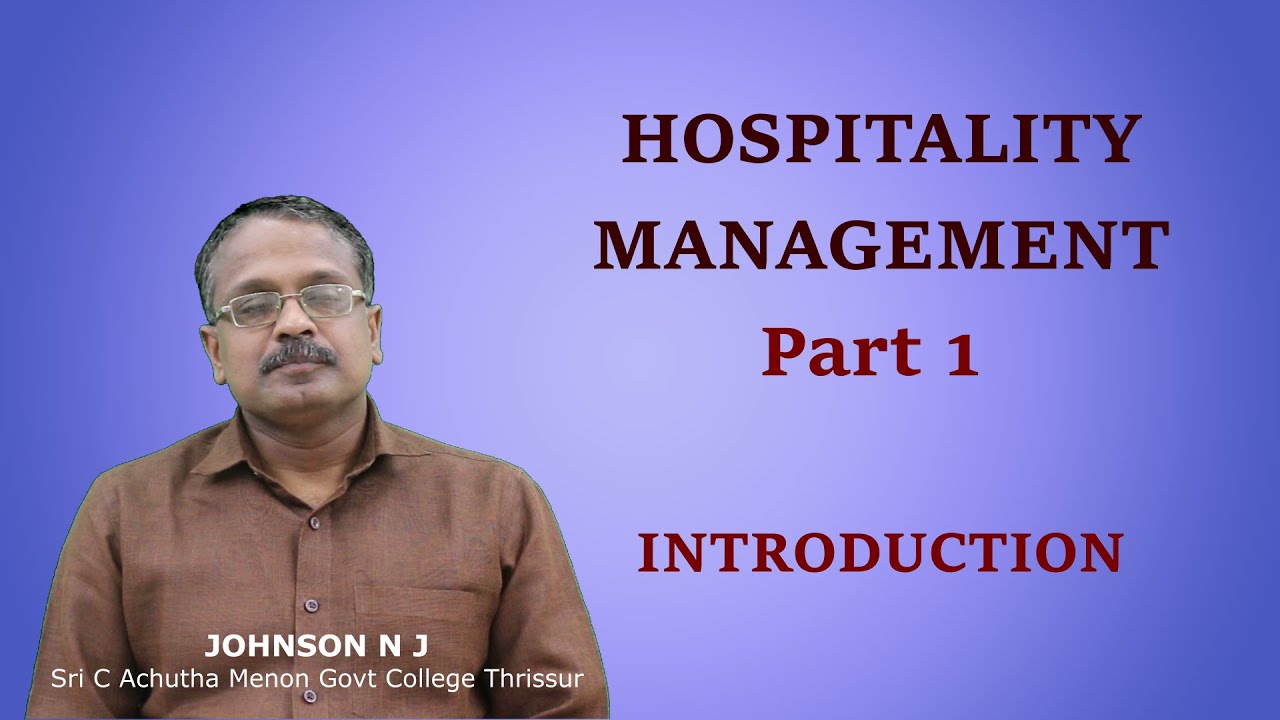 HOSPITALITY MANAGEMENT
Part 1

INTRODUCTION

JOHNSON N J
Sri C Achutha Menon Govt College Thrissur